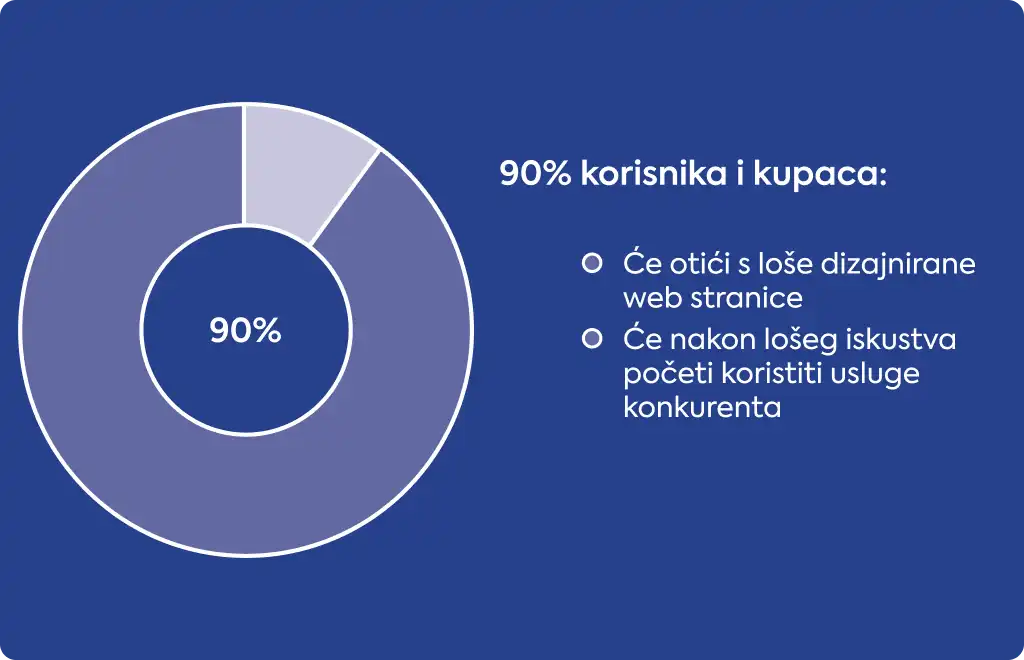 90%

90% korisnika i kupaca:

Će otići s loše dizajnirane web stranice

Će nakon lošeg iskustva početi koristiti usluge konkurenta